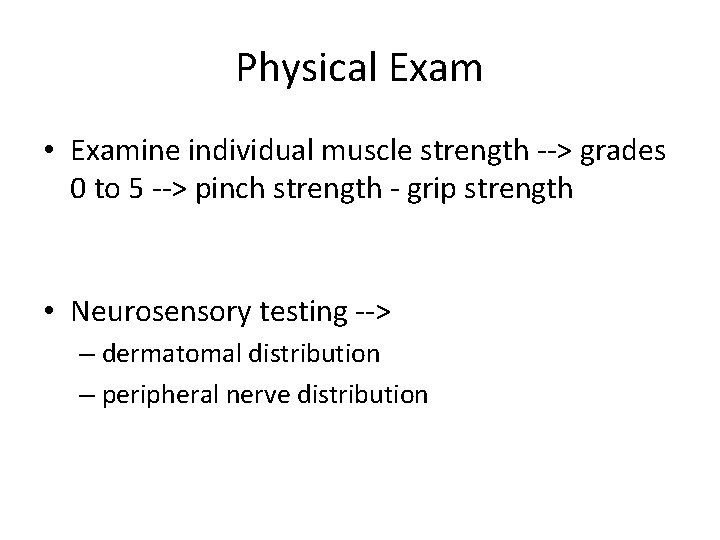 Physical Exam

• Examine individual muscle strength --> grades 0 to 5 --> pinch strength - grip strength

• Neurosensory testing -->
– dermatomal distribution
– peripheral nerve distribution